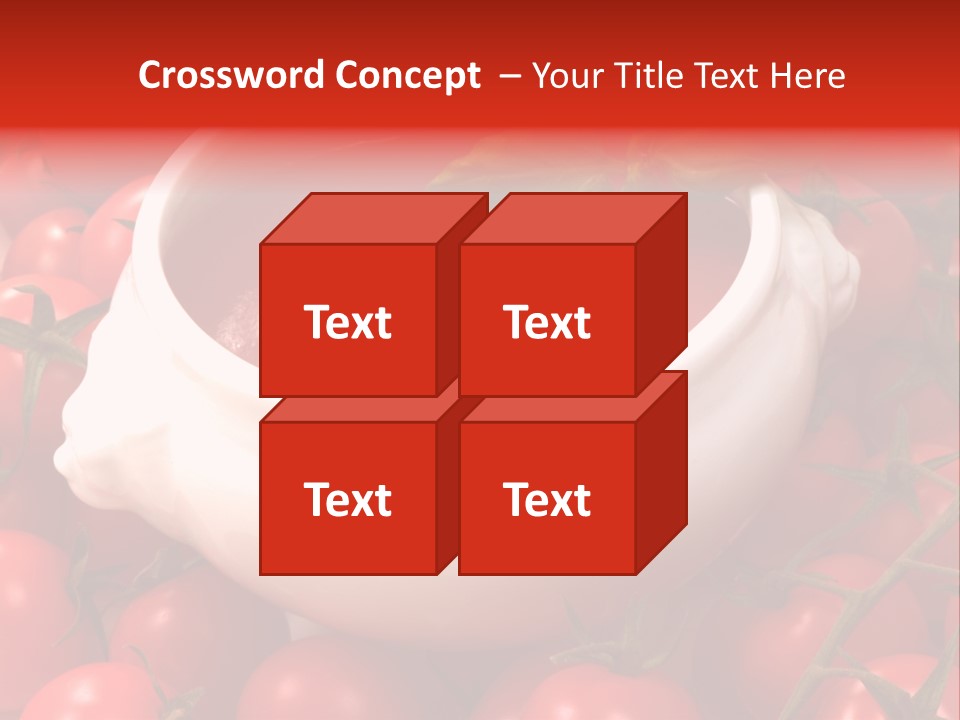 Crossword Concept – Your Title Text Here

Text

Text

Text

Text